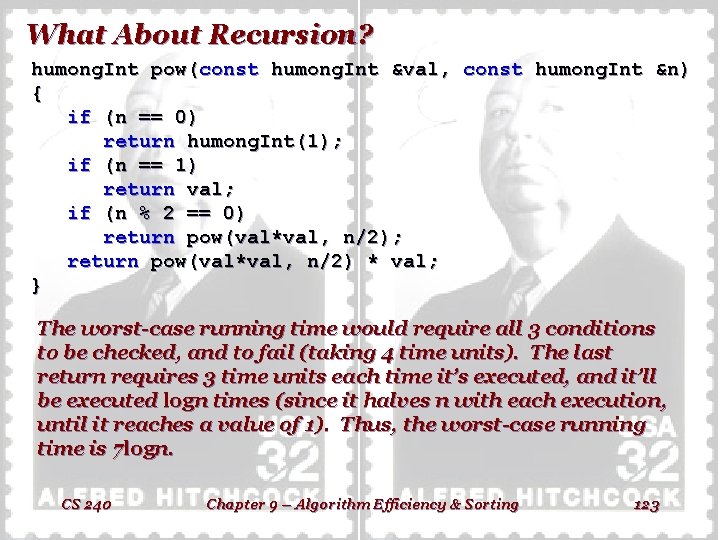 What About Recursion?

humongInt pow(const humongInt &val, const humongInt &n)
{
if (n == 0)
return humongInt(1);
if (n == 1)
return val;
if (n % 2 == 0)
return pow(val*val, n/2);
return pow(val*val, n/2) * val;
}

The worst-case running time would require all 3 conditions to be checked, and to fail (taking 4 time units). The last return requires 3 time units each time it's executed, and it'll be executed logn times (since it halves n with each execution, until it reaches a value of 1). Thus, the worst-case running time is 7logn.

USA 32 ALFRED HITCHCOCK USA 32 ALFRED HITCHCOCK

CS 240 Chapter 9 – Algorithm Efficiency & Sorting 123